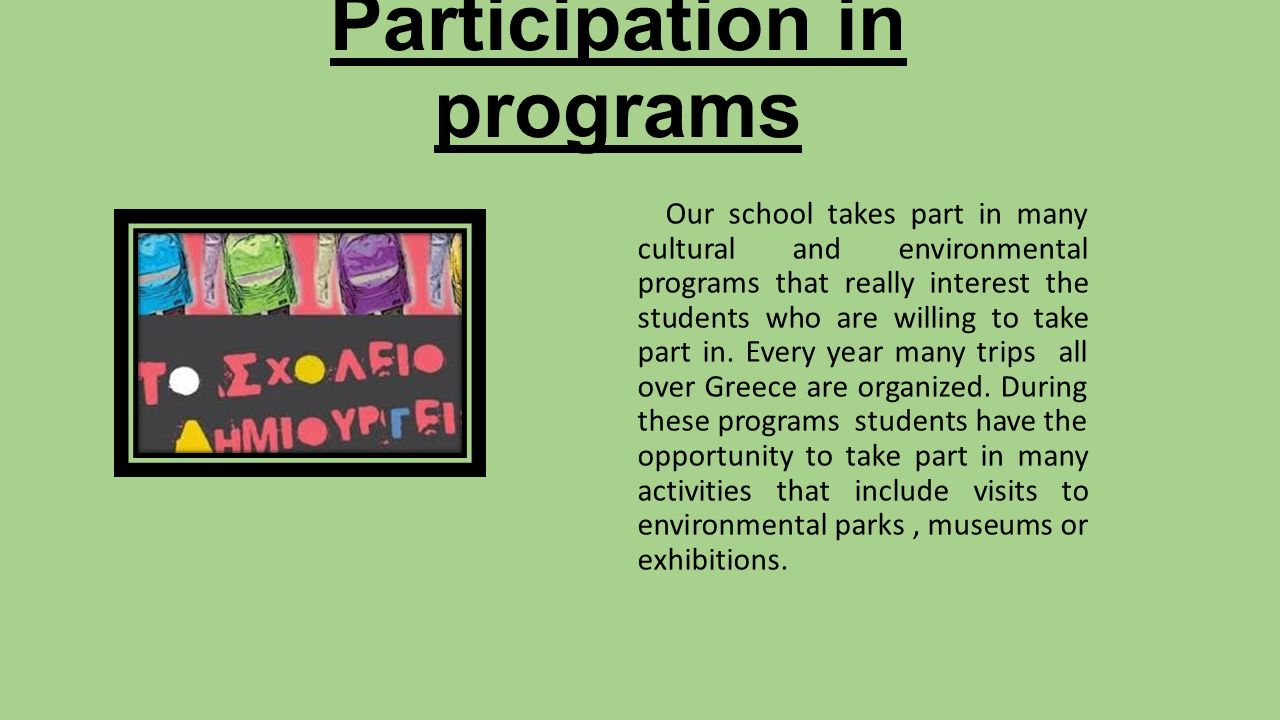 Participation in programs

ΤΟ ΣΧΟΛΕΙΟ ΔΗΜΙΟΥΡΓΕΙ

Our school takes part in many cultural and environmental programs that really interest the students who are willing to take part in. Every year many trips all over Greece are organized. During these programs students have the opportunity to take part in many activities that include visits to environmental parks , museums or exhibitions.